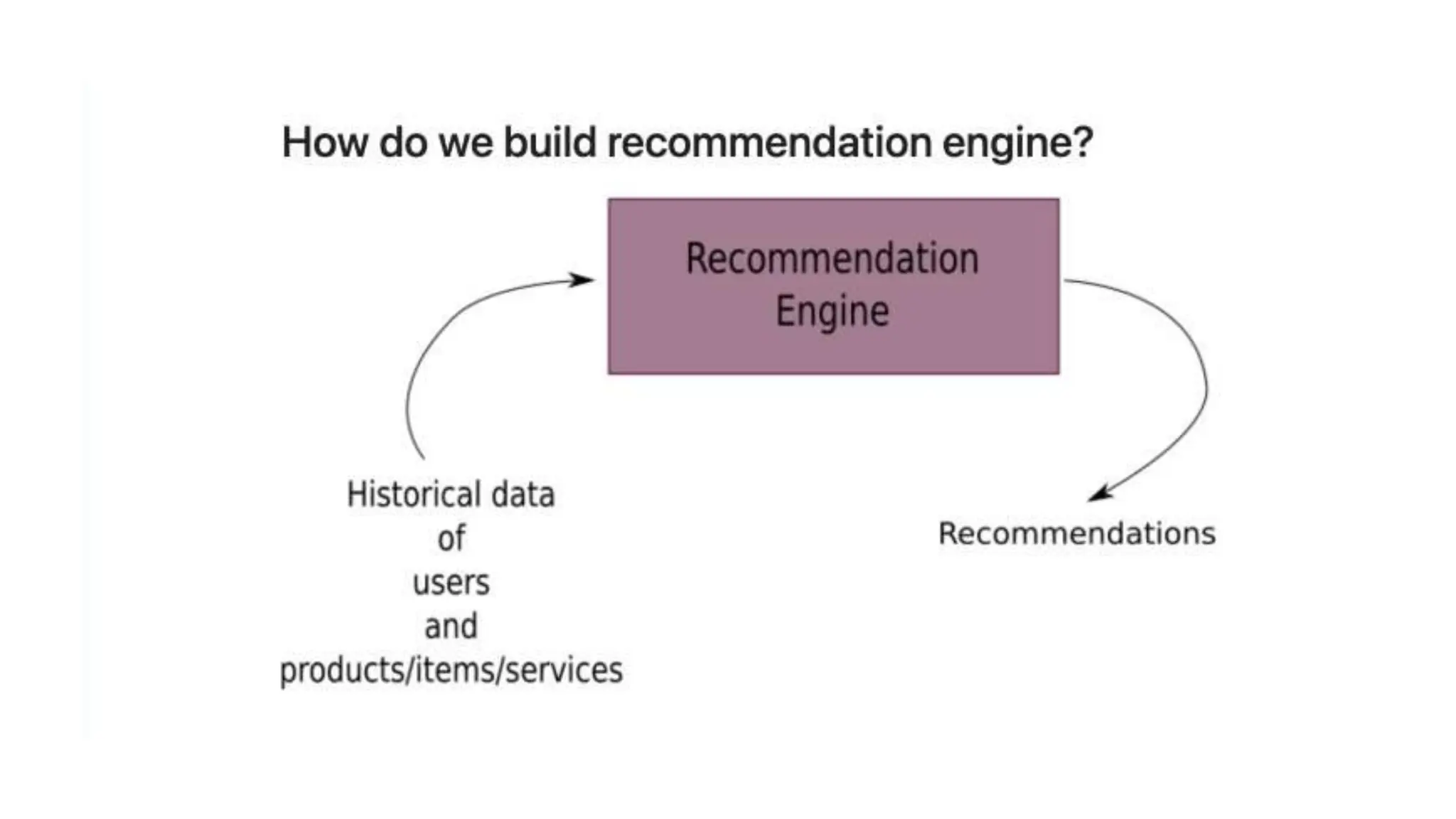 How do we build recommendation engine?

Recommendation Engine

Historical data of users and products/items/services

Recommendations